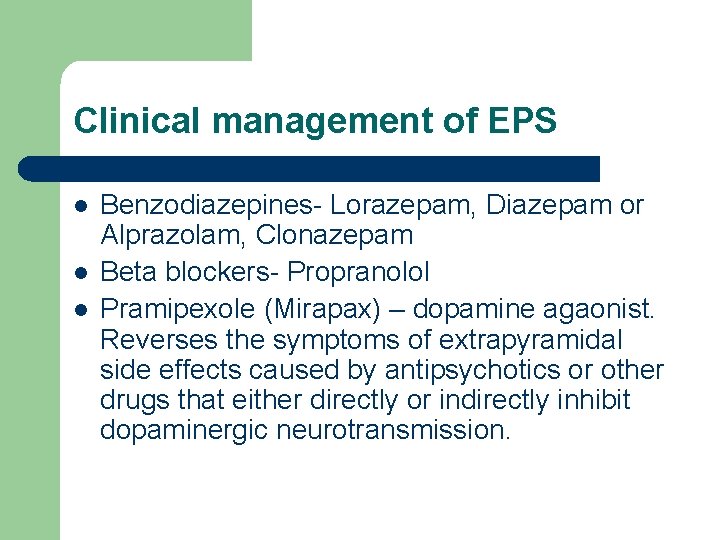 Clinical management of EPS

- Benzodiazepines- Lorazepam, Diazepam or Alprazolam, Clonazepam
- Beta blockers- Propranolol
- Pramipexole (Mirapax) – dopamine agaonist. Reverses the symptoms of extrapyramidal side effects caused by antipsychotics or other drugs that either directly or indirectly inhibit dopaminergic neurotransmission.